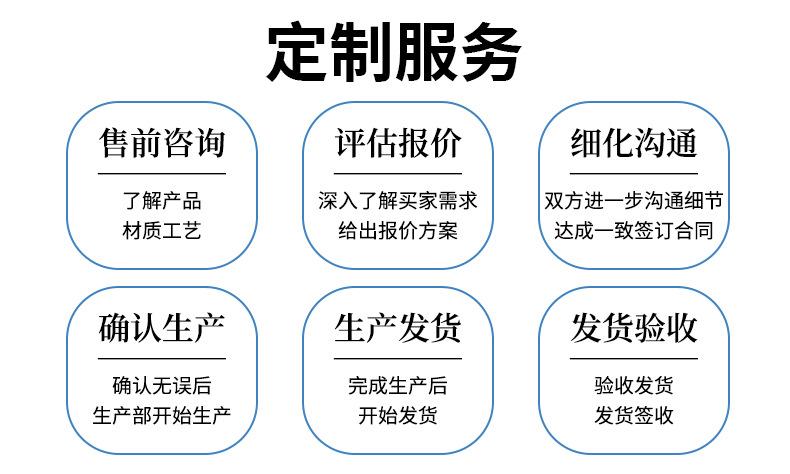 定制服务

售前咨询

了解产品
材质工艺

评估报价

深入了解买家需求
给出报价方案

细化沟通

双方进一步沟通细节
达成一致签订合同

确认生产

确认无误后
生产部开始生产

生产发货

完成生产后
开始发货

发货验收

验收发货
发货签收